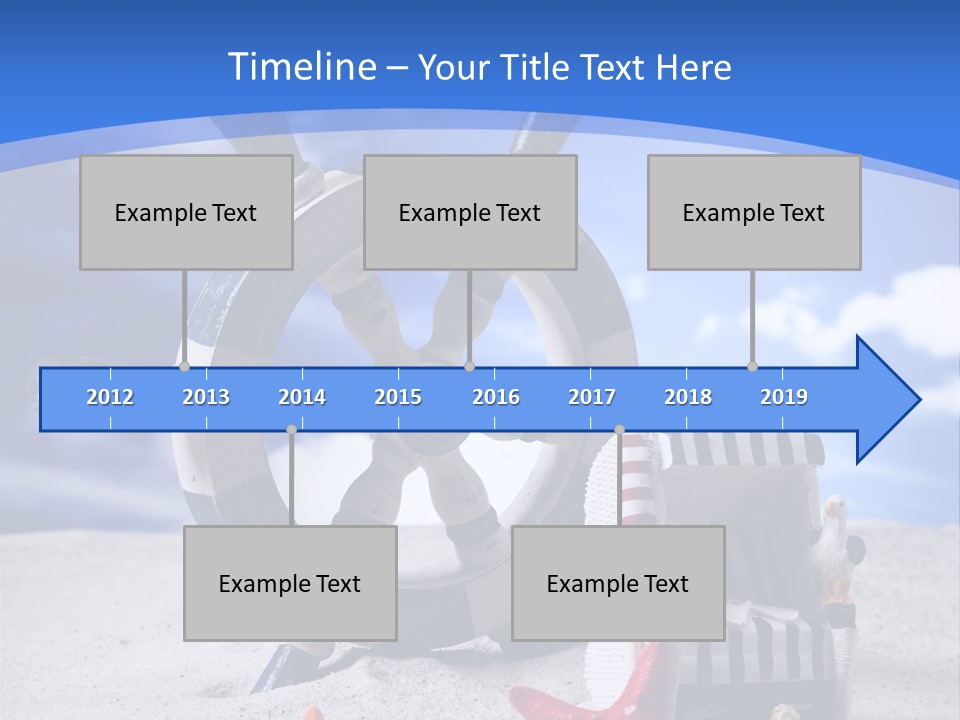 Timeline – Your Title Text Here

Example Text

Example Text

Example Text

2012 2013 2014 2015 2016 2017 2018 2019

Example Text

Example Text